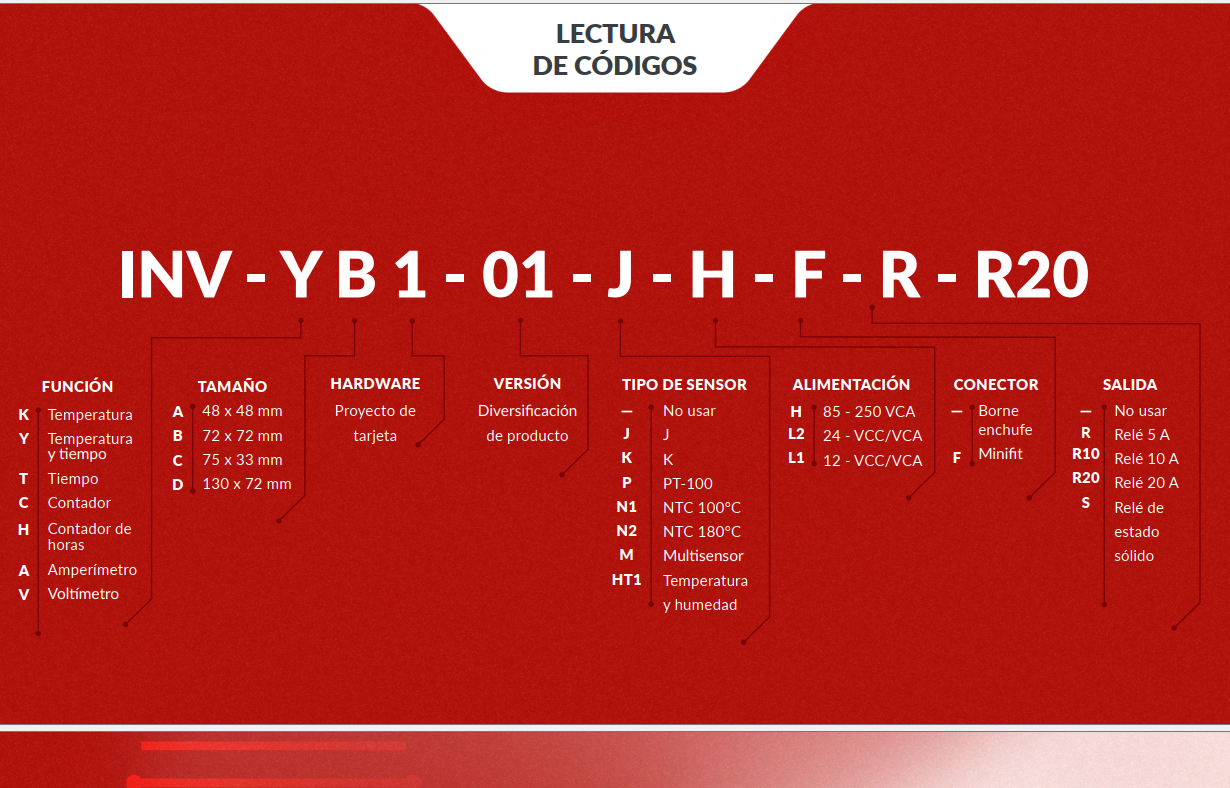 LECTURA
DE CÓDIGOS

INV - Y B 1 - 01 - J - H - F - R - R20

FUNCIÓN
K Temperatura
Y Temperatura y tiempo
T Tiempo
C Contador
H Contador de horas
A Amperímetro
V Voltímetro

TAMAÑO
A 48 x 48 mm
B 72 x 72 mm
C 75 x 33 mm
D 130 x 72 mm

HARDWARE
Proyecto de tarjeta

VERSIÓN
Diversificación de producto

TIPO DE SENSOR
— No usar
J J
K K
P PT-100
N1 NTC 100°C
N2 NTC 180°C
M Multisensor
HT1 Temperatura y humedad

ALIMENTACIÓN
H 85 - 250 VCA
L2 24 - VCC/VCA
L1 12 - VCC/VCA

CONECTOR
— Borne enchufe
F Minifit

SALIDA
— No usar
R Relé 5 A
R10 Relé 10 A
R20 Relé 20 A
S Relé de estado sólido